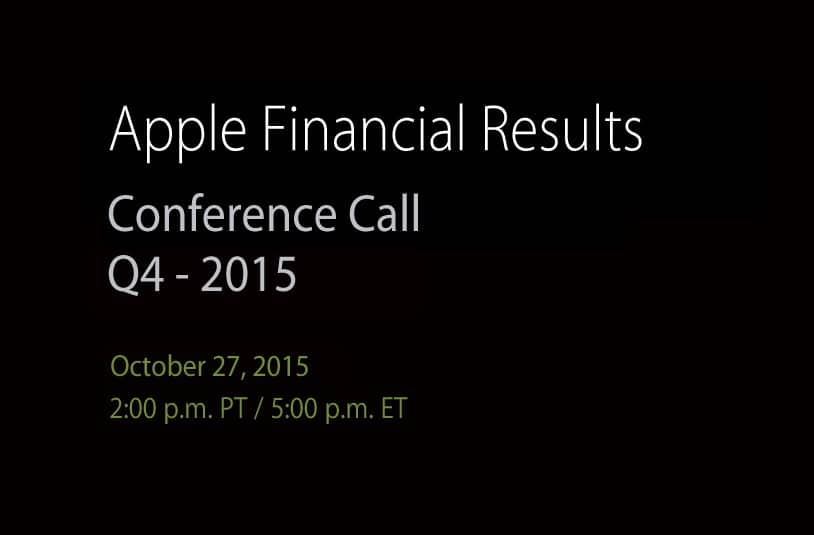 Apple Financial Results

Conference Call
Q4 - 2015

October 27, 2015
2:00 p.m. PT / 5:00 p.m. ET